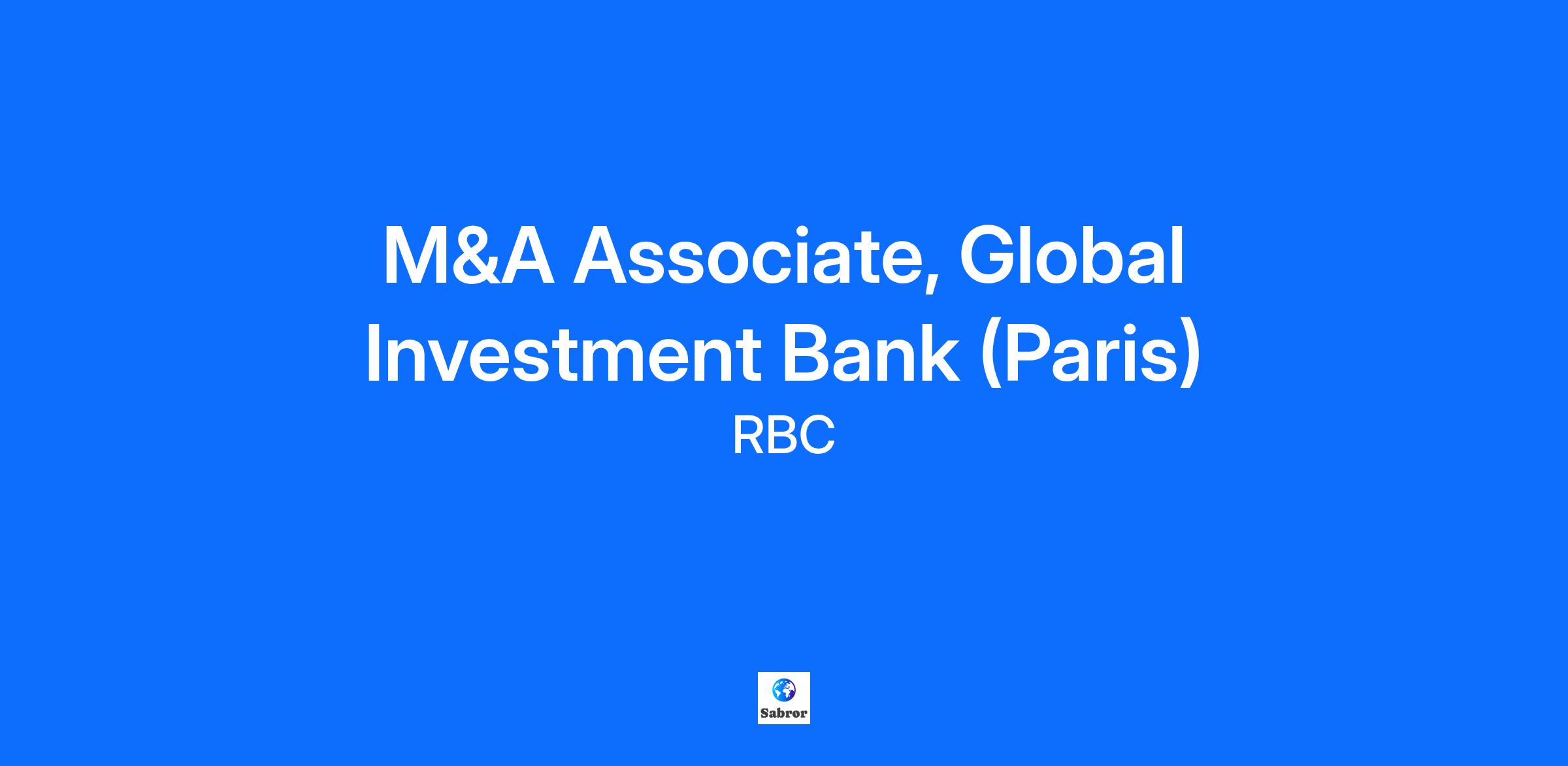 M&A Associate, Global Investment Bank (Paris)

RBC

Sabror